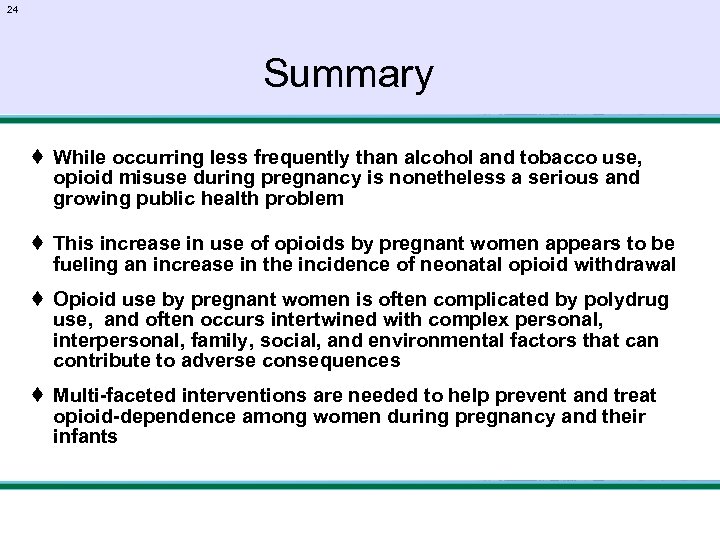 24

Summary

♦ While occurring less frequently than alcohol and tobacco use, opioid misuse during pregnancy is nonetheless a serious and growing public health problem

♦ This increase in use of opioids by pregnant women appears to be fueling an increase in the incidence of neonatal opioid withdrawal

♦ Opioid use by pregnant women is often complicated by polydrug use, and often occurs intertwined with complex personal, interpersonal, family, social, and environmental factors that can contribute to adverse consequences

♦ Multi-faceted interventions are needed to help prevent and treat opioid-dependence among women during pregnancy and their infants